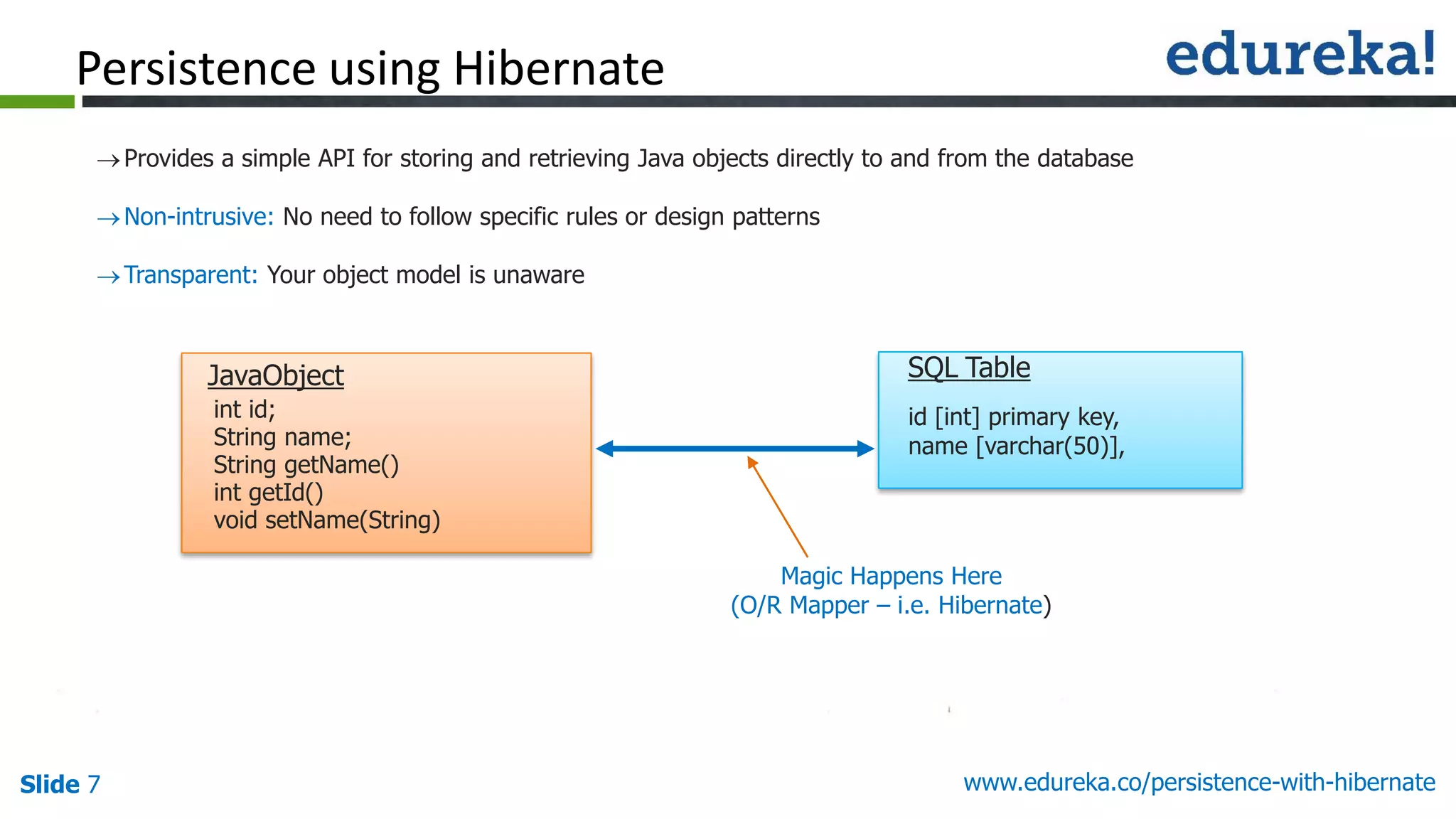 Persistence using Hibernate

edureka!

→ Provides a simple API for storing and retrieving Java objects directly to and from the database

→ Non-intrusive: No need to follow specific rules or design patterns

→ Transparent: Your object model is unaware

JavaObject
int id;
String name;
String getName()
int getId()
void setName(String)

SQL Table

id [int] primary key,
name [varchar(50)],

Magic Happens Here
(O/R Mapper – i.e. Hibernate)

Slide 7

www.edureka.co/persistence-with-hibernate